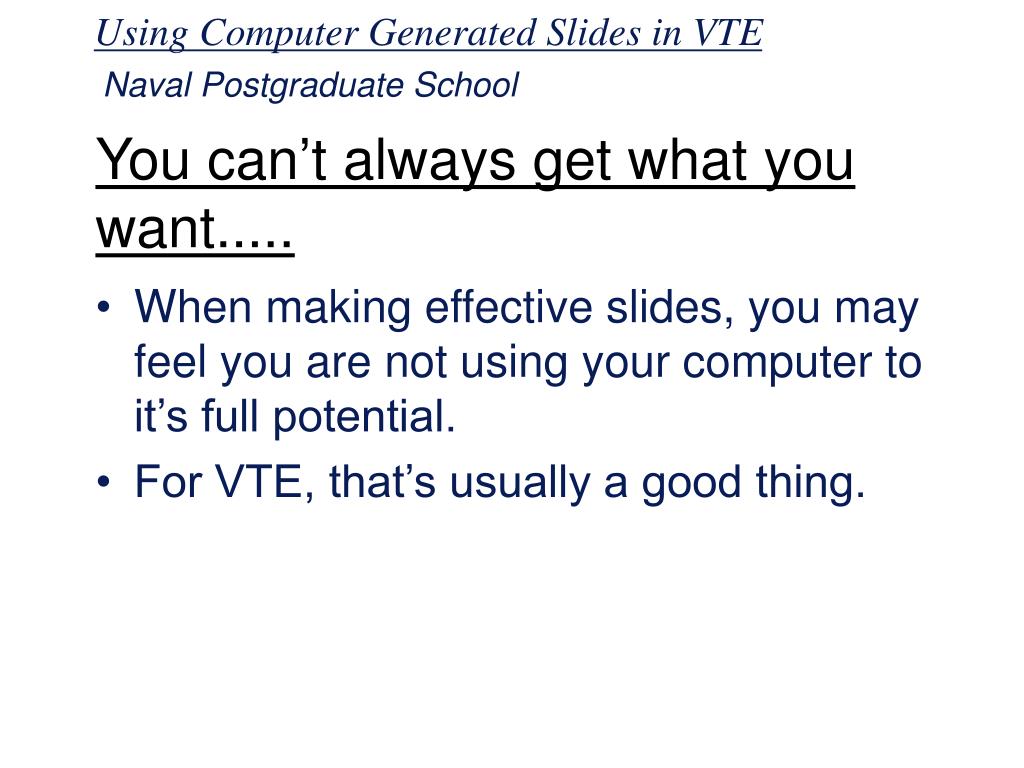 Using Computer Generated Slides in VTE

Naval Postgraduate School

You can’t always get what you want.....

• When making effective slides, you may feel you are not using your computer to it’s full potential.
• For VTE, that’s usually a good thing.